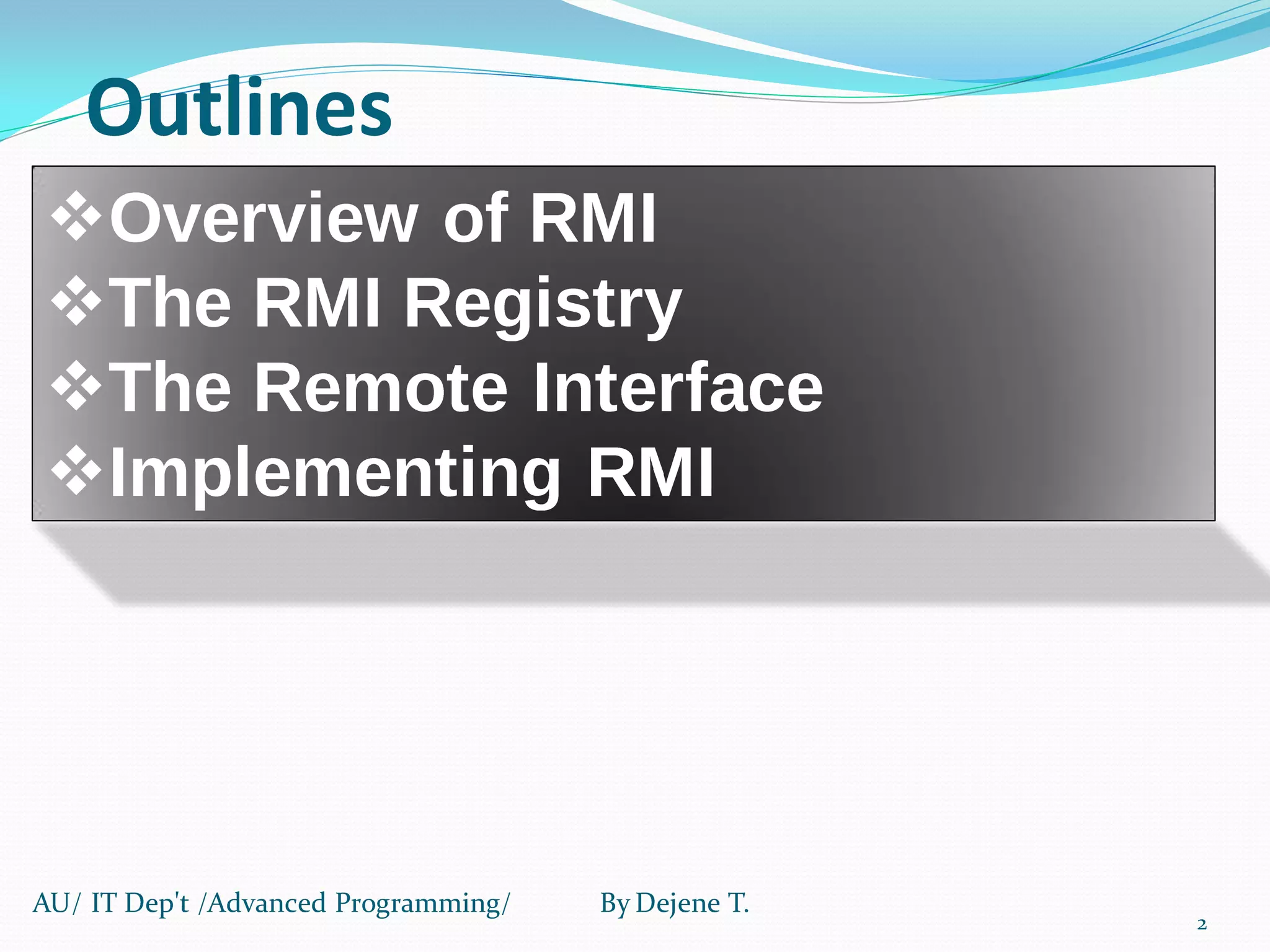 Outlines

❖Overview of RMI
❖The RMI Registry
❖The Remote Interface
❖Implementing RMI

AU/ IT Dep't /Advanced Programming/ By Dejene T.

2